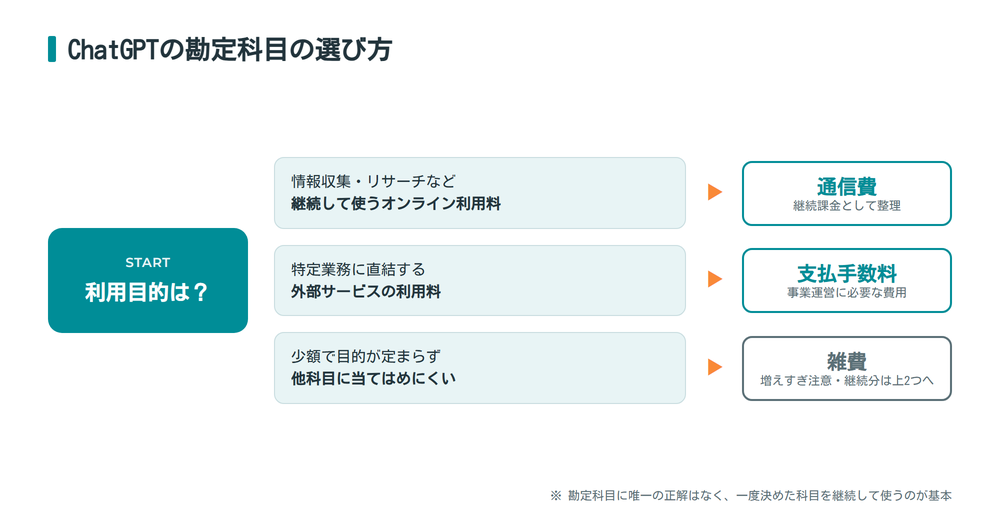 ChatGPTの勘定科目の選び方

START
利用目的は？

情報収集・リサーチなど
継続して使うオンライン利用料

通信費
継続課金として整理

特定業務に直結する
外部サービスの利用料

支払手数料
事業運営に必要な費用

少額で目的が定まらず
他科目に当てはめにくい

雑費
増えすぎ注意・継続分は上2つへ

※ 勘定科目に唯一の正解はなく、一度決めた科目を継続して使うのが基本